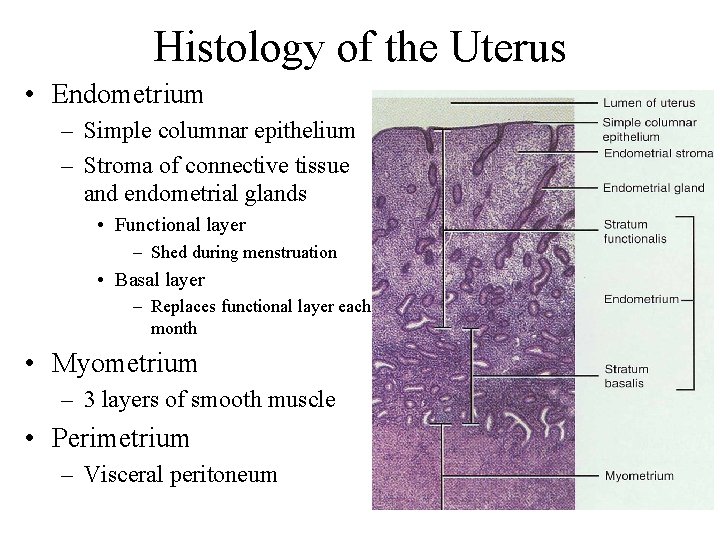 Histology of the Uterus

• Endometrium
– Simple columnar epithelium
– Stroma of connective tissue and endometrial glands
• Functional layer
– Shed during menstruation
• Basal layer
– Replaces functional layer each month
• Myometrium
– 3 layers of smooth muscle
• Perimetrium
– Visceral peritoneum

Lumen of uterus
Simple columnar epithelium
Endometrial stroma
Endometrial gland
Stratum functionalis
Endometrium
Stratum basalis
Myometrium